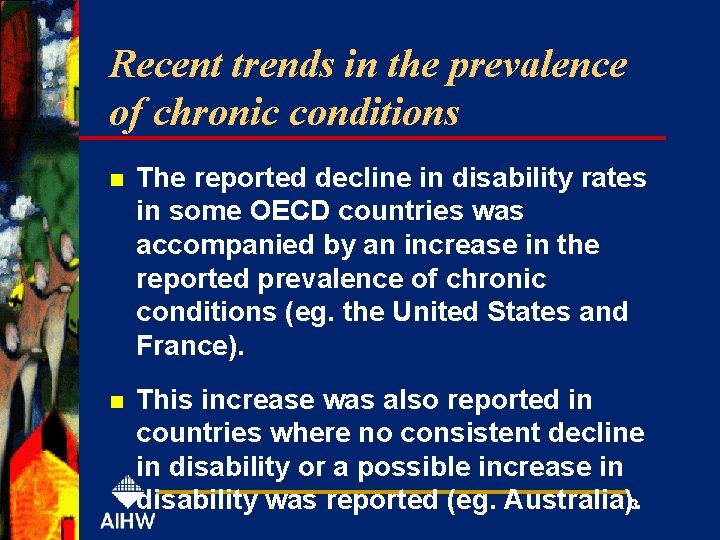 Recent trends in the prevalence of chronic conditions

The reported decline in disability rates in some OECD countries was accompanied by an increase in the reported prevalence of chronic conditions (eg. the United States and France).

This increase was also reported in countries where no consistent decline in disability or a possible increase in disability was reported (eg. Australia).

AIHW